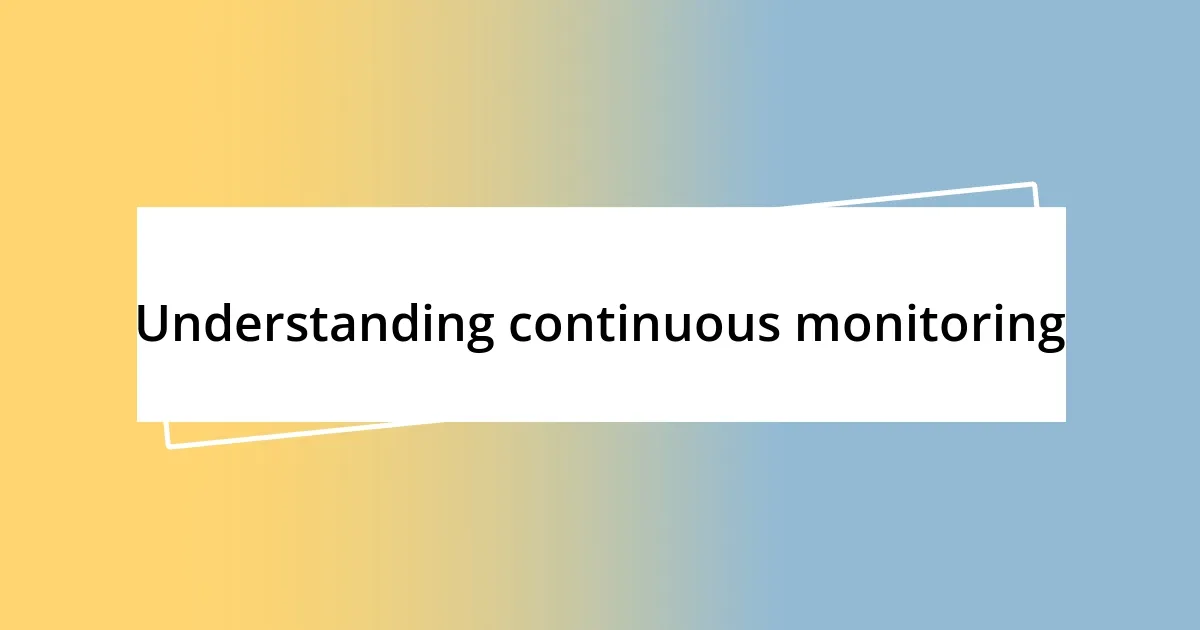 Understanding continuous monitoring